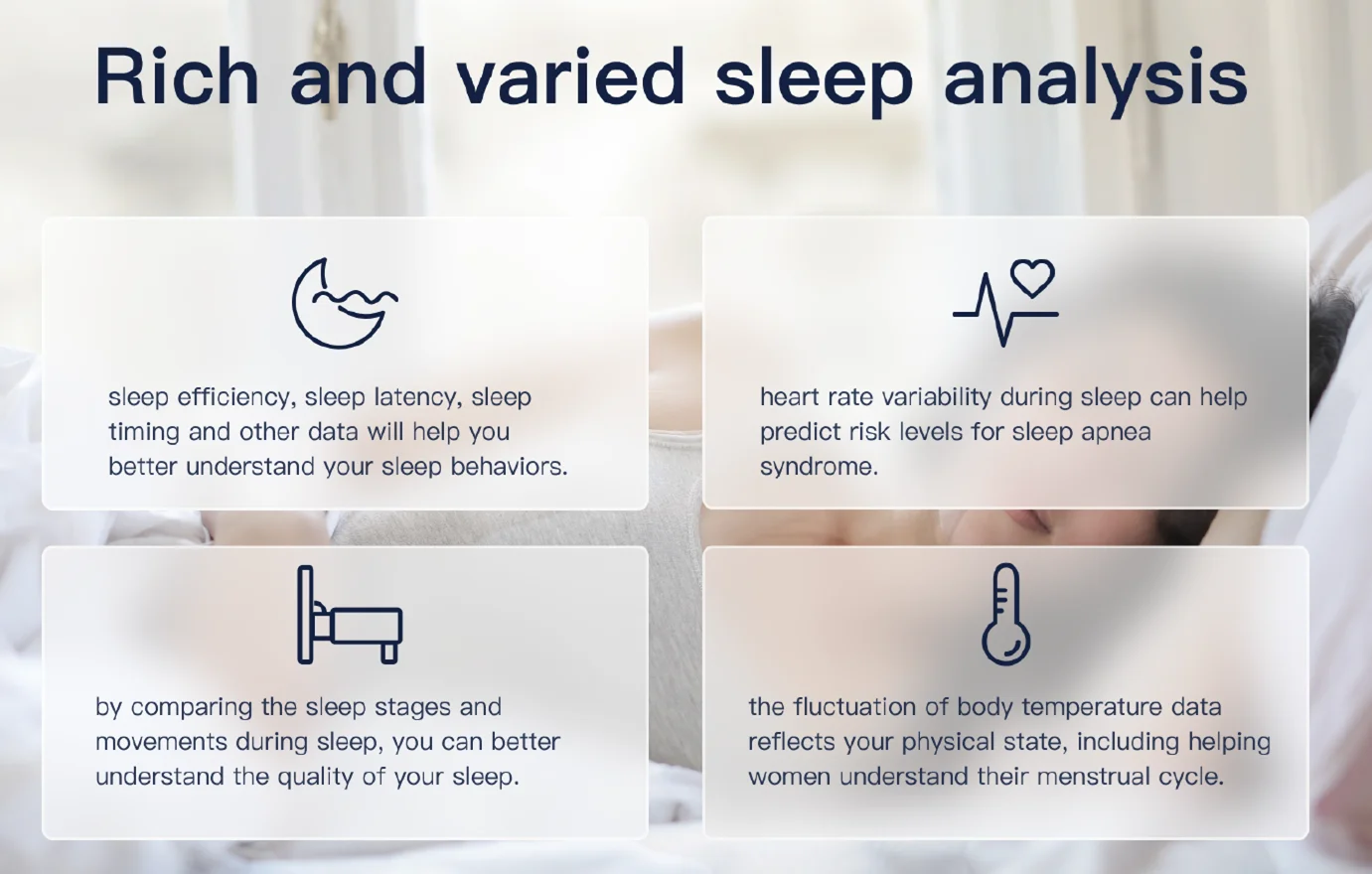 Rich and varied sleep analysis

sleep efficiency, sleep latency, sleep timing and other data will help you better understand your sleep behaviors.

heart rate variability during sleep can help predict risk levels for sleep apnea syndrome.

by comparing the sleep stages and movements during sleep, you can better understand the quality of your sleep.

the fluctuation of body temperature data reflects your physical state, including helping women understand their menstrual cycle.